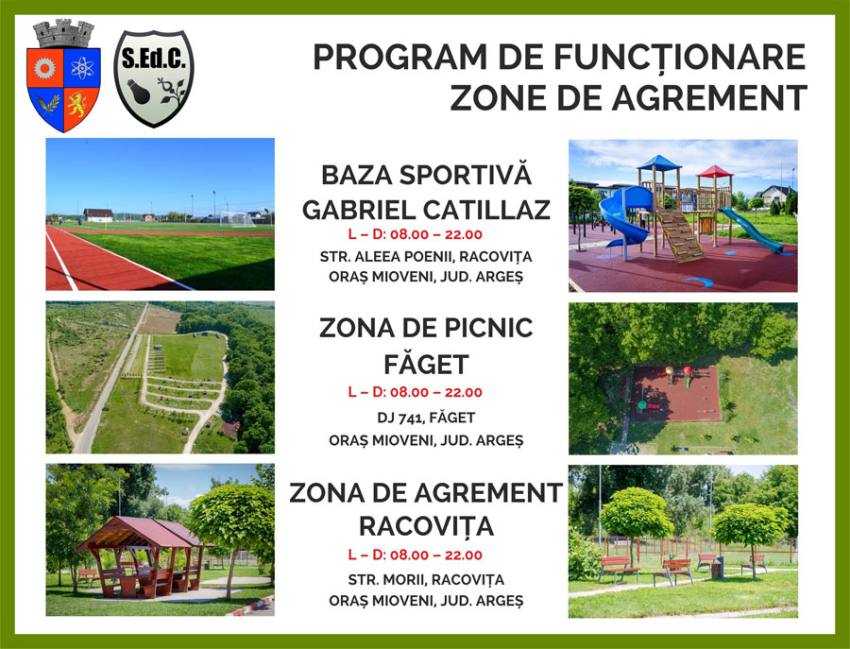 S.Ed.C.

PROGRAM DE FUNCȚIONARE
ZONE DE AGREMENT

BAZA SPORTIVĂ
GABRIEL CATILLAZ
L – D: 08.00 – 22.00
STR. ALEEA POENII, RACOVIȚA
ORAȘ MIOVENI, JUD. ARGEȘ

ZONA DE PICNIC
FĂGET
L – D: 08.00 – 22.00
DJ 741, FĂGET
ORAȘ MIOVENI, JUD. ARGEȘ

ZONA DE AGREMENT
RACOVIȚA
L – D: 08.00 – 22.00
STR. MORII, RACOVIȚA
ORAȘ MIOVENI, JUD. ARGEȘ